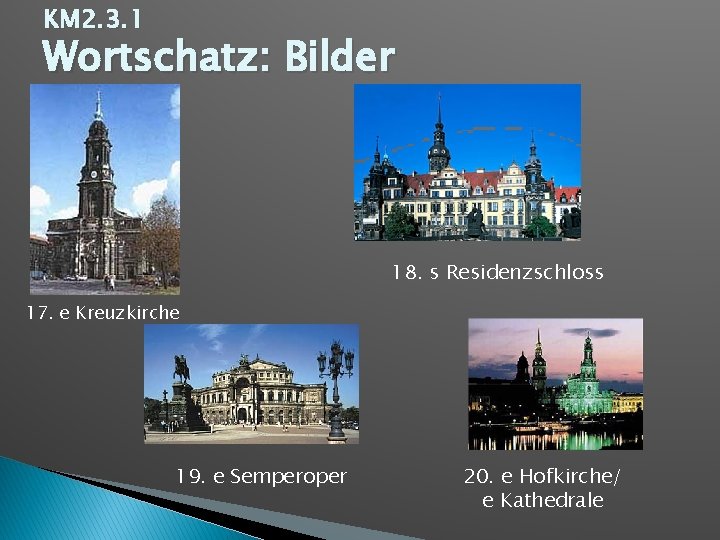 KM2.3.1
Wortschatz: Bilder

17. e Kreuzkirche

18. s Residenzschloss

19. e Semperoper

20. e Hofkirche/
e Kathedrale